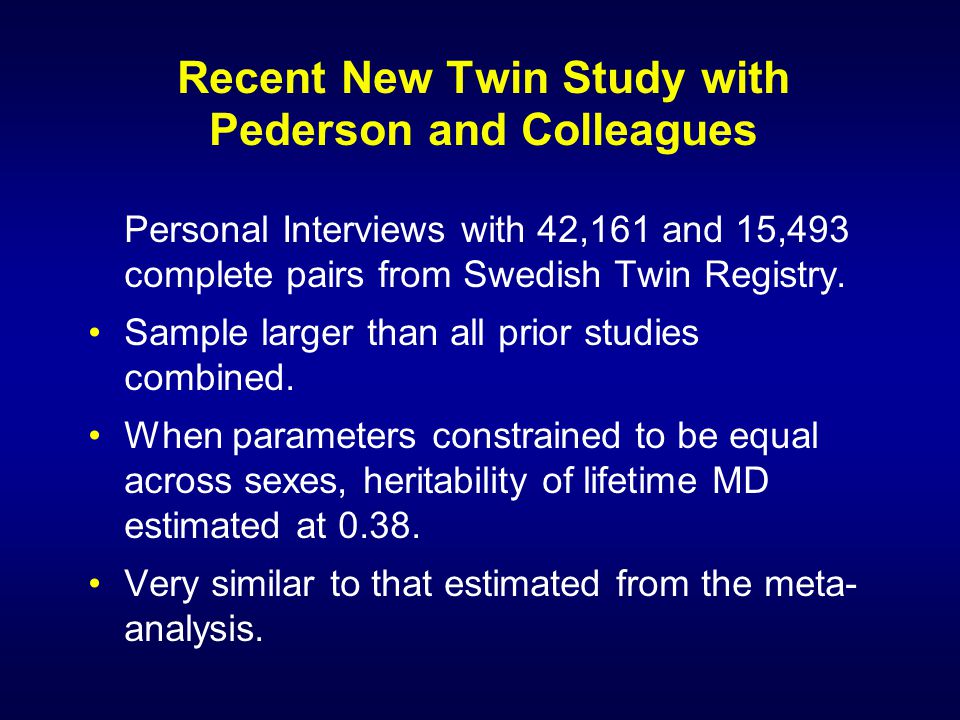 Recent New Twin Study with Pederson and Colleagues

Personal Interviews with 42,161 and 15,493 complete pairs from Swedish Twin Registry.

• Sample larger than all prior studies combined.

• When parameters constrained to be equal across sexes, heritability of lifetime MD estimated at 0.38.

• Very similar to that estimated from the meta-analysis.